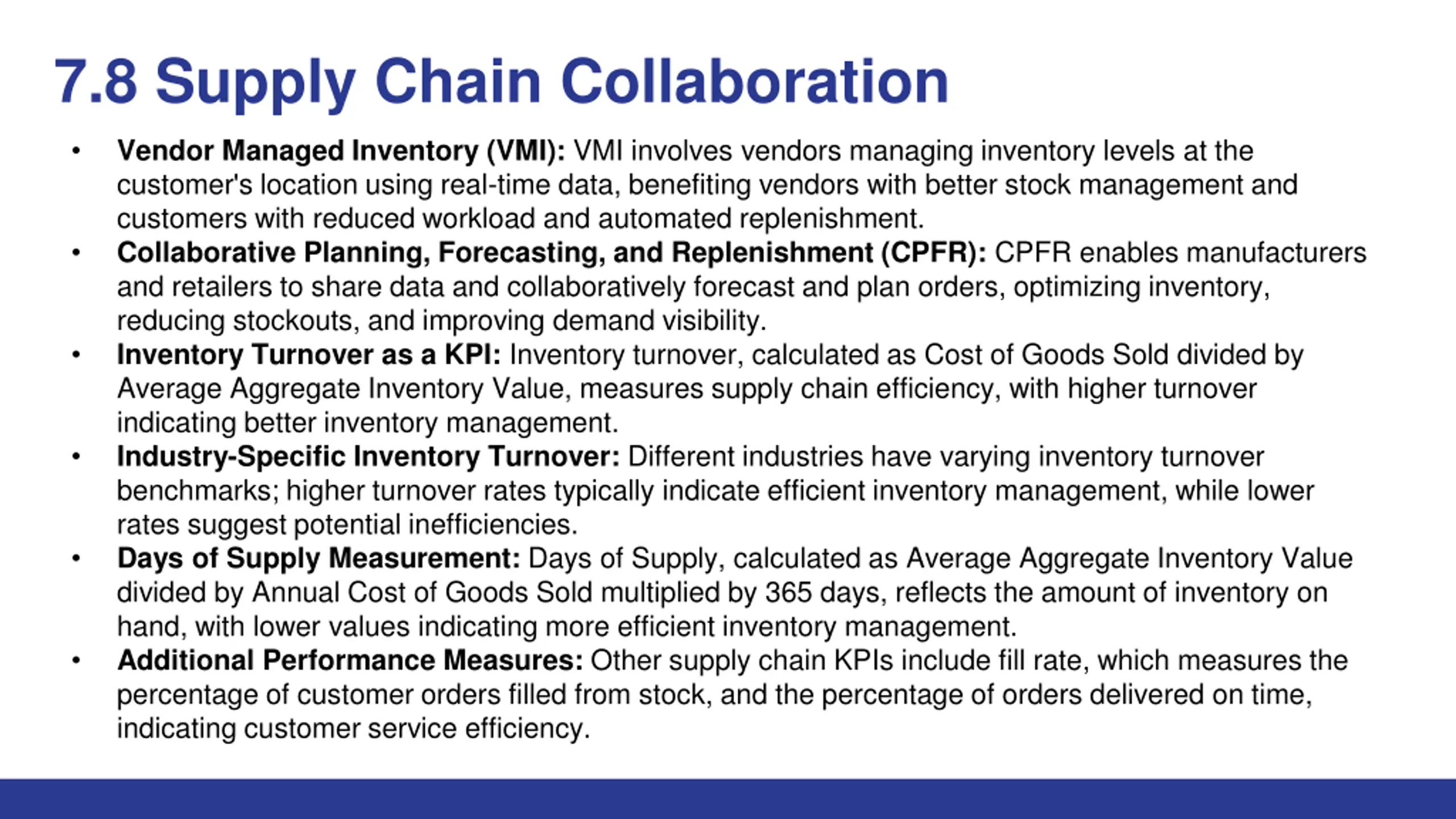 7.8 Supply Chain Collaboration

• Vendor Managed Inventory (VMI): VMI involves vendors managing inventory levels at the customer's location using real-time data, benefiting vendors with better stock management and customers with reduced workload and automated replenishment.
• Collaborative Planning, Forecasting, and Replenishment (CPFR): CPFR enables manufacturers and retailers to share data and collaboratively forecast and plan orders, optimizing inventory, reducing stockouts, and improving demand visibility.
• Inventory Turnover as a KPI: Inventory turnover, calculated as Cost of Goods Sold divided by Average Aggregate Inventory Value, measures supply chain efficiency, with higher turnover indicating better inventory management.
• Industry-Specific Inventory Turnover: Different industries have varying inventory turnover benchmarks; higher turnover rates typically indicate efficient inventory management, while lower rates suggest potential inefficiencies.
• Days of Supply Measurement: Days of Supply, calculated as Average Aggregate Inventory Value divided by Annual Cost of Goods Sold multiplied by 365 days, reflects the amount of inventory on hand, with lower values indicating more efficient inventory management.
• Additional Performance Measures: Other supply chain KPIs include fill rate, which measures the percentage of customer orders filled from stock, and the percentage of orders delivered on time, indicating customer service efficiency.